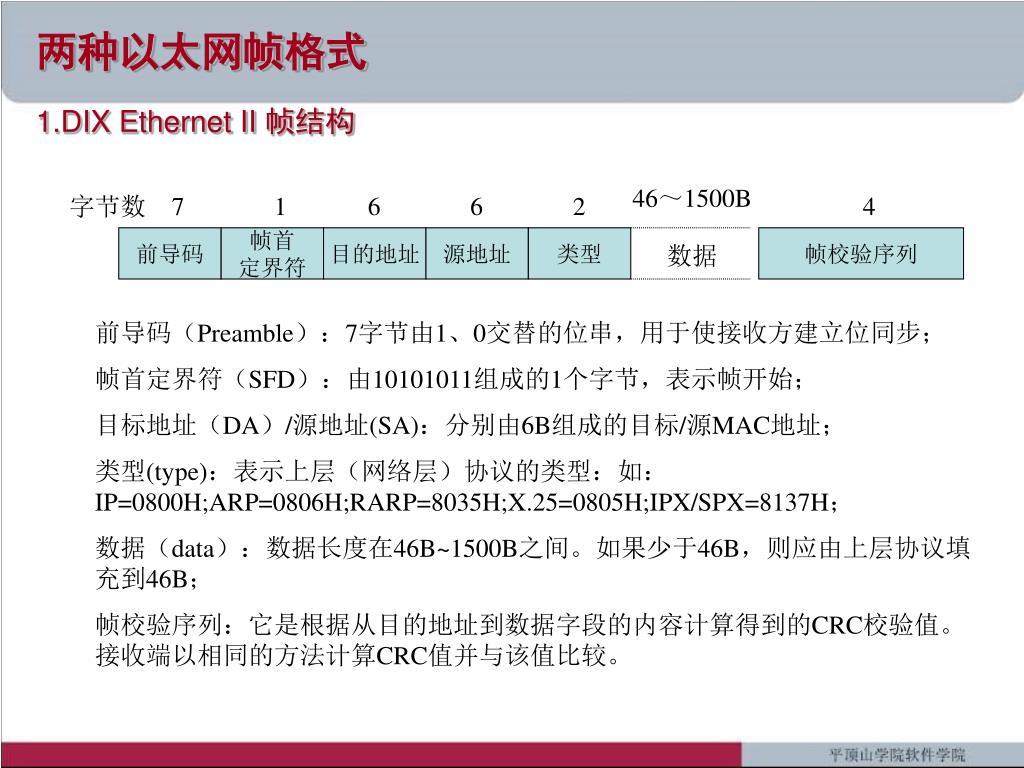 两种以太网帧格式

1.DIX Ethernet II 帧结构

| 字节数 7 | 1 | 6 | 6 | 2 | 46～1500B | 4 |
|---|---|---|---|---|---|---|
| 前导码 | 帧首定界符 | 目的地址 | 源地址 | 类型 | 数据 | 帧校验序列 |

前导码（Preamble）：7字节由1、0交替的位串，用于使接收方建立位同步；

帧首定界符（SFD）：由10101011组成的1个字节，表示帧开始；

目标地址（DA）/源地址(SA)：分别由6B组成的目标/源MAC地址；

类型(type)：表示上层（网络层）协议的类型：如：IP=0800H;ARP=0806H;RARP=8035H;X.25=0805H;IPX/SPX=8137H；

数据（data）：数据长度在46B~1500B之间。如果少于46B，则应由上层协议填充到46B；

帧校验序列：它是根据从目的地址到数据字段的内容计算得到的CRC校验值。接收端以相同的方法计算CRC值并与该值比较。

平顶山学院软件学院